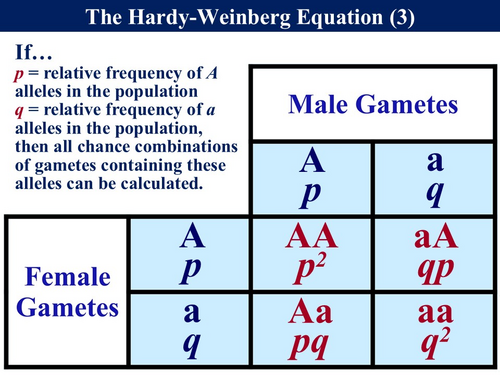 The Hardy-Weinberg Equation (3)

If…
$p$ = relative frequency of $A$ alleles in the population
$q$ = relative frequency of $a$ alleles in the population, then all chance combinations of gametes containing these alleles can be calculated.

| | | Male Gametes | |
|---|---|---|---|
| | | A $p$ | a $q$ |
| Female Gametes | A $p$ | AA $p^2$ | aA $qp$ |
| | a $q$ | Aa $pq$ | aa $q^2$ |